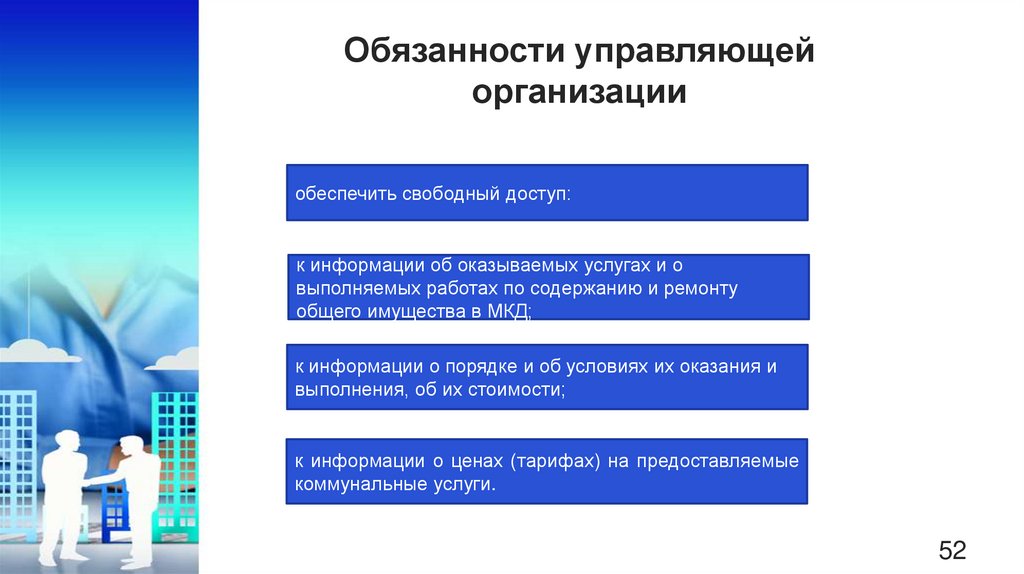 Обязанности управляющей организации

обеспечить свободный доступ:

к информации об оказываемых услугах и о выполняемых работах по содержанию и ремонту общего имущества в МКД;

к информации о порядке и об условиях их оказания и выполнения, об их стоимости;

к информации о ценах (тарифах) на предоставляемые коммунальные услуги.

52